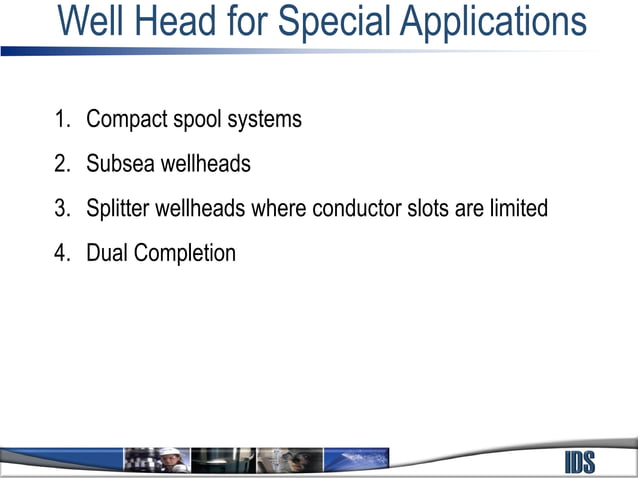 Well Head for Special Applications

1. Compact spool systems
2. Subsea wellheads
3. Splitter wellheads where conductor slots are limited
4. Dual Completion

IDS